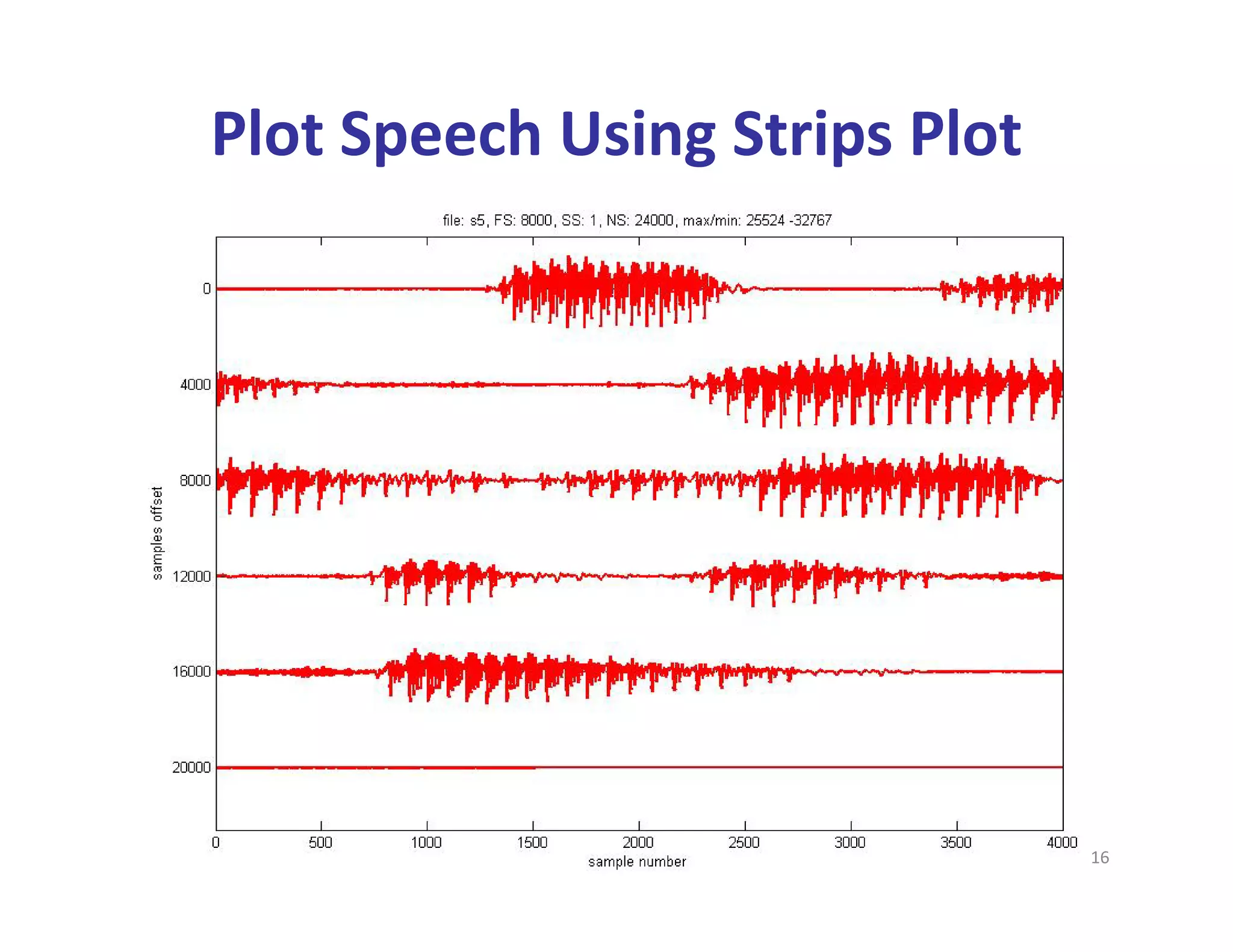 Plot Speech Using Strips Plot

file: s5, FS: 8000, SS: 1, NS: 24000, max/min: 25524 -32767

samples offset

0
4000
8000
12000
16000
20000

0 500 1000 1500 2000 2500 3000 3500 4000

sample number

16